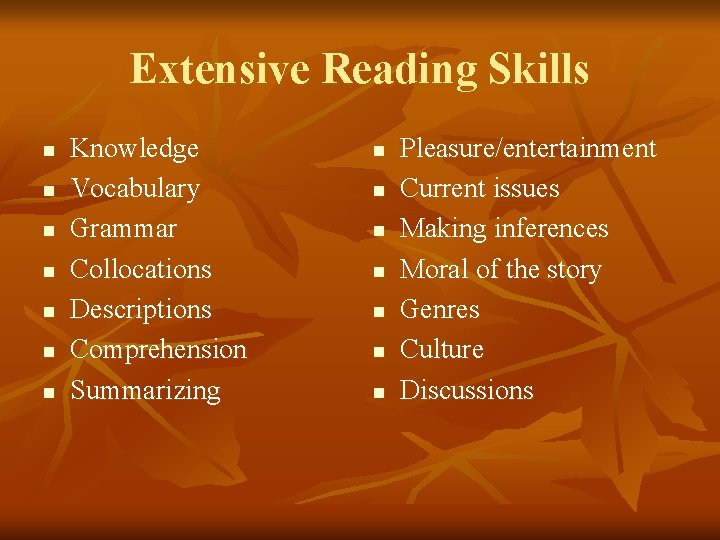 Extensive Reading Skills

- Knowledge
- Vocabulary
- Grammar
- Collocations
- Descriptions
- Comprehension
- Summarizing

- Pleasure/entertainment
- Current issues
- Making inferences
- Moral of the story
- Genres
- Culture
- Discussions